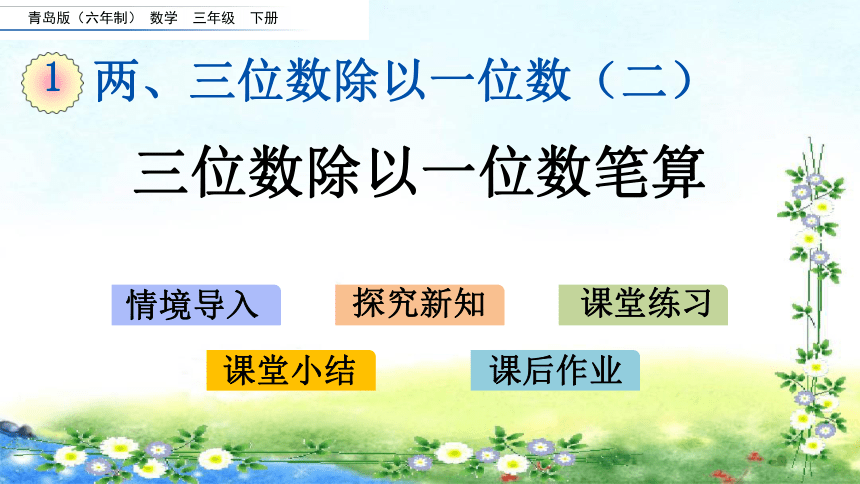 青岛版（六年制） 数学 三年级 下册

1 两、三位数除以一位数（二）

三位数除以一位数笔算

情境导入

探究新知

课堂练习

课堂小结

课后作业